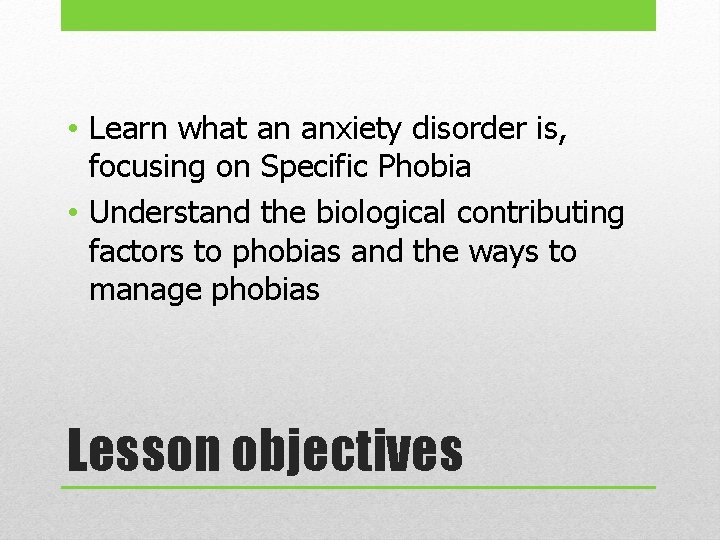 • Learn what an anxiety disorder is, focusing on Specific Phobia
• Understand the biological contributing factors to phobias and the ways to manage phobias

Lesson objectives